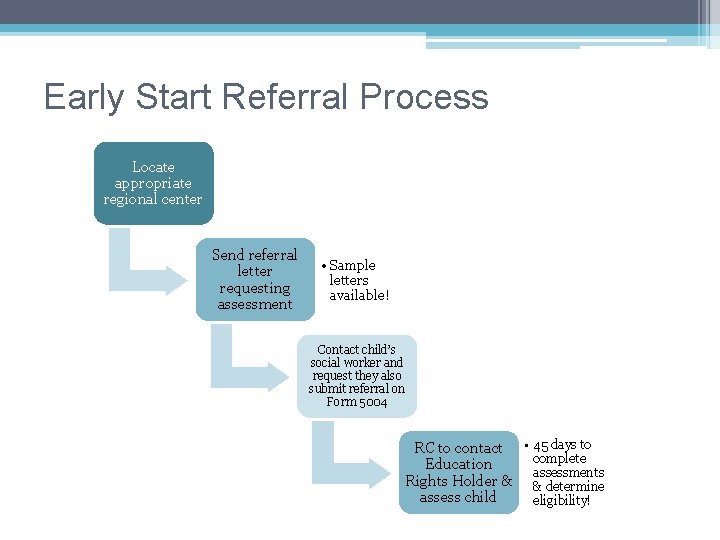 Early Start Referral Process

Locate appropriate regional center

Send referral letter requesting assessment

• Sample letters available!

Contact child's social worker and request they also submit referral on Form 5004

RC to contact Education Rights Holder & assess child

• 45 days to complete assessments & determine eligibility!